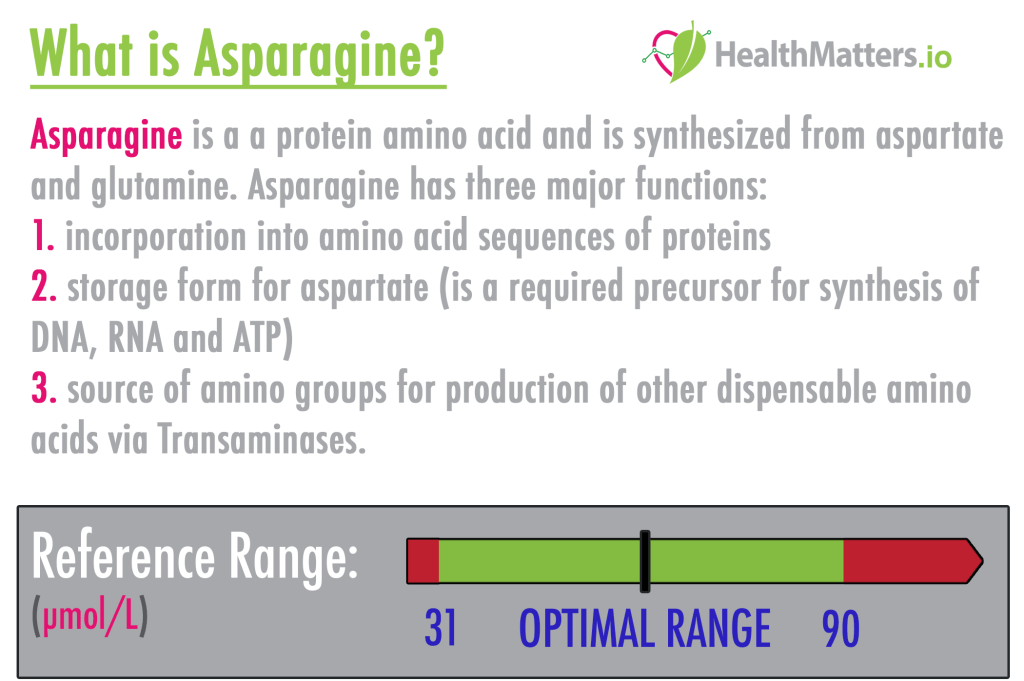 What is Asparagine?

HealthMatters.io

Asparagine is a a protein amino acid and is synthesized from aspartate and glutamine. Asparagine has three major functions:
1. incorporation into amino acid sequences of proteins
2. storage form for aspartate (is a required precursor for synthesis of DNA, RNA and ATP)
3. source of amino groups for production of other dispensable amino acids via Transaminases.

Reference Range:
(μmol/L)

31 OPTIMAL RANGE 90